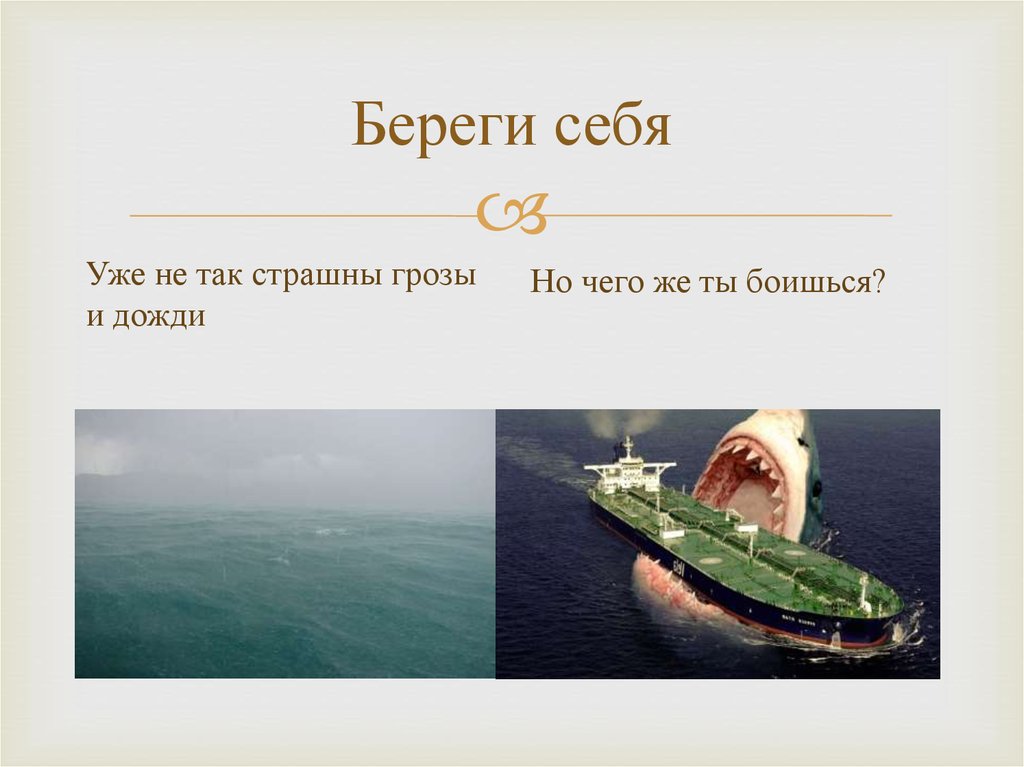 Береги себя

Уже не так страшны грозы и дожди

Но чего же ты боишься?